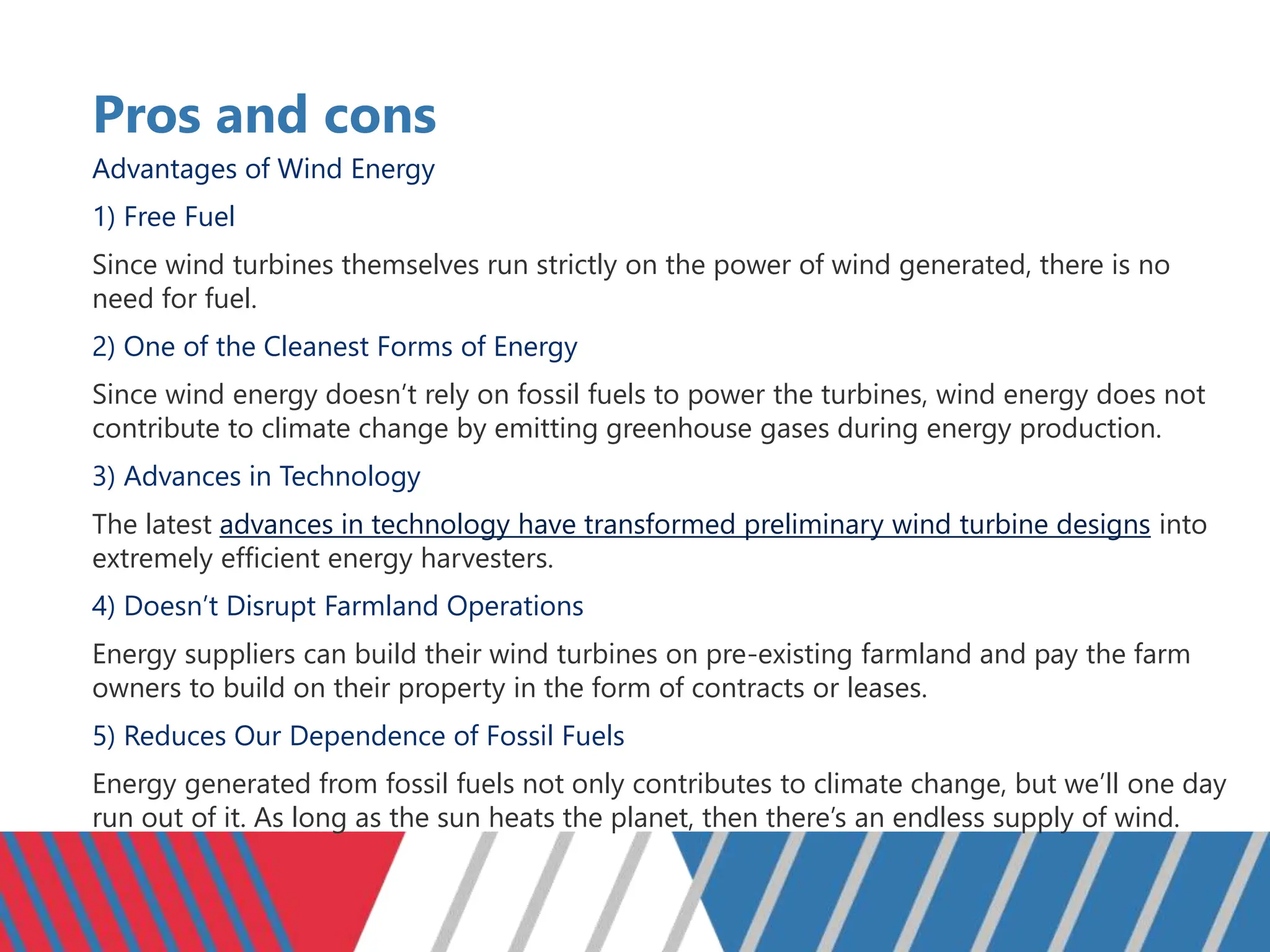 Pros and cons

Advantages of Wind Energy

1) Free Fuel

Since wind turbines themselves run strictly on the power of wind generated, there is no need for fuel.

2) One of the Cleanest Forms of Energy

Since wind energy doesn't rely on fossil fuels to power the turbines, wind energy does not contribute to climate change by emitting greenhouse gases during energy production.

3) Advances in Technology

The latest advances in technology have transformed preliminary wind turbine designs into extremely efficient energy harvesters.

4) Doesn't Disrupt Farmland Operations

Energy suppliers can build their wind turbines on pre-existing farmland and pay the farm owners to build on their property in the form of contracts or leases.

5) Reduces Our Dependence of Fossil Fuels

Energy generated from fossil fuels not only contributes to climate change, but we'll one day run out of it. As long as the sun heats the planet, then there's an endless supply of wind.